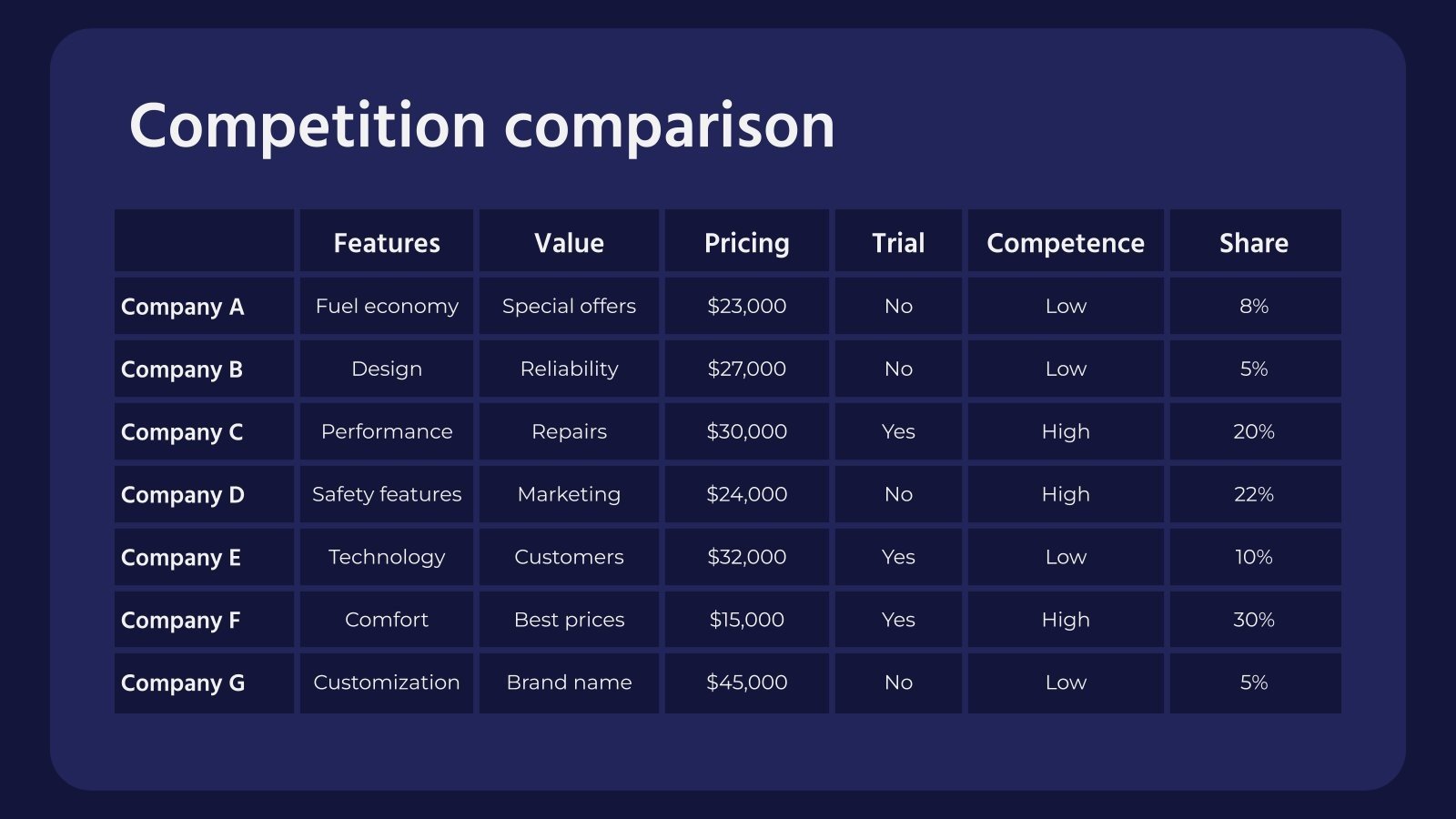 Competition comparison

| | Features | Value | Pricing | Trial | Competence | Share |
|---|---|---|---|---|---|---|
| Company A | Fuel economy | Special offers | \$23,000 | No | Low | 8% |
| Company B | Design | Reliability | \$27,000 | No | Low | 5% |
| Company C | Performance | Repairs | \$30,000 | Yes | High | 20% |
| Company D | Safety features | Marketing | \$24,000 | No | High | 22% |
| Company E | Technology | Customers | \$32,000 | Yes | Low | 10% |
| Company F | Comfort | Best prices | \$15,000 | Yes | High | 30% |
| Company G | Customization | Brand name | \$45,000 | No | Low | 5% |